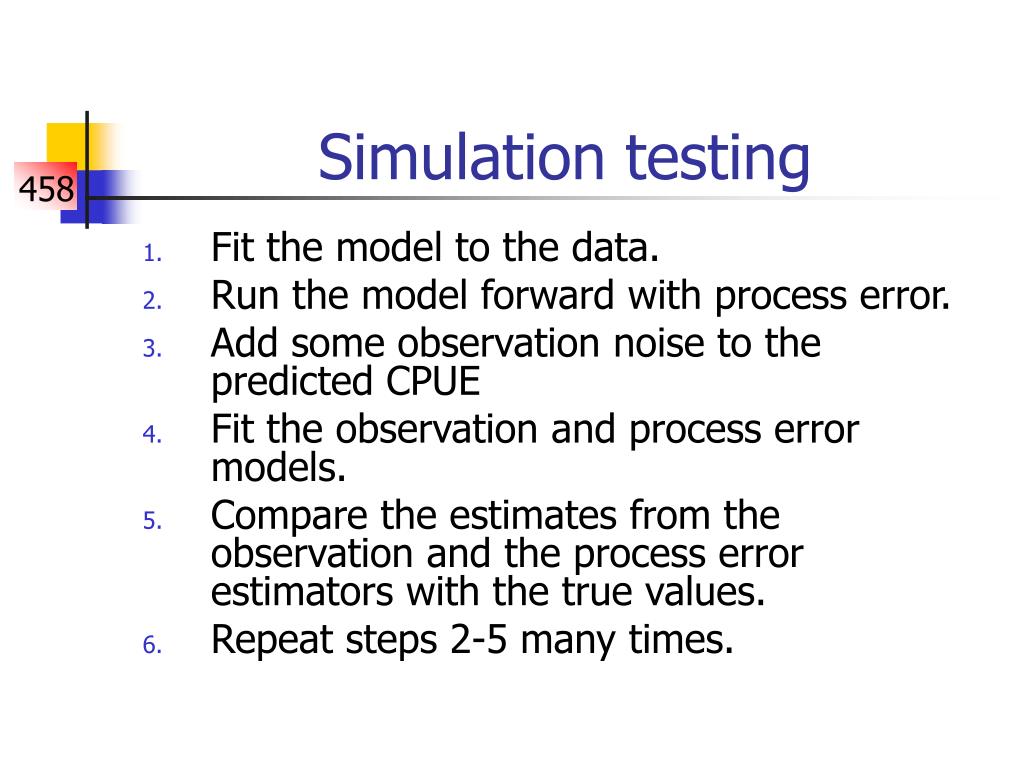 458

Simulation testing

1. Fit the model to the data.
2. Run the model forward with process error.
3. Add some observation noise to the predicted CPUE
4. Fit the observation and process error models.
5. Compare the estimates from the observation and the process error estimators with the true values.
6. Repeat steps 2-5 many times.